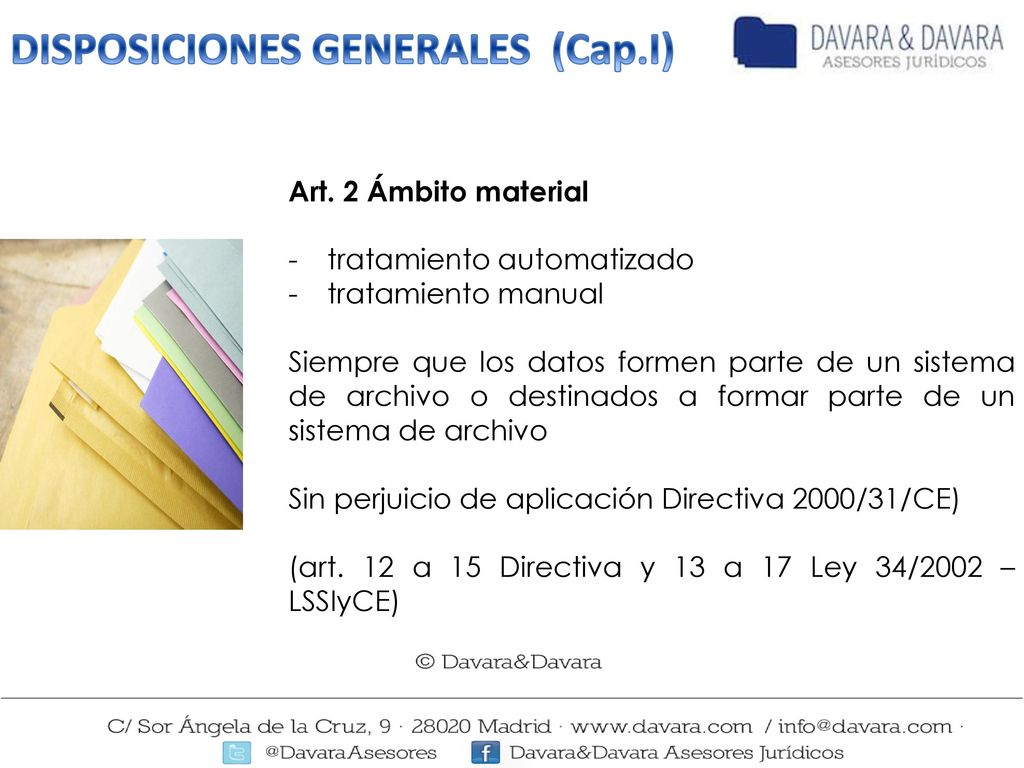 DISPOSICIONES GENERALES (Cap.I)

DAVARA & DAVARA
ASESORES JURÍDICOS

Art. 2 Ámbito material

- tratamiento automatizado
- tratamiento manual

Siempre que los datos formen parte de un sistema de archivo o destinados a formar parte de un sistema de archivo

Sin perjuicio de aplicación Directiva 2000/31/CE)

(art. 12 a 15 Directiva y 13 a 17 Ley 34/2002 – LSSIyCE)

© Davara&Davara

C/ Sor Ángela de la Cruz, 9 · 28020 Madrid · www.davara.com / info@davara.com ·
@DavaraAsesores Davara&Davara Asesores Jurídicos